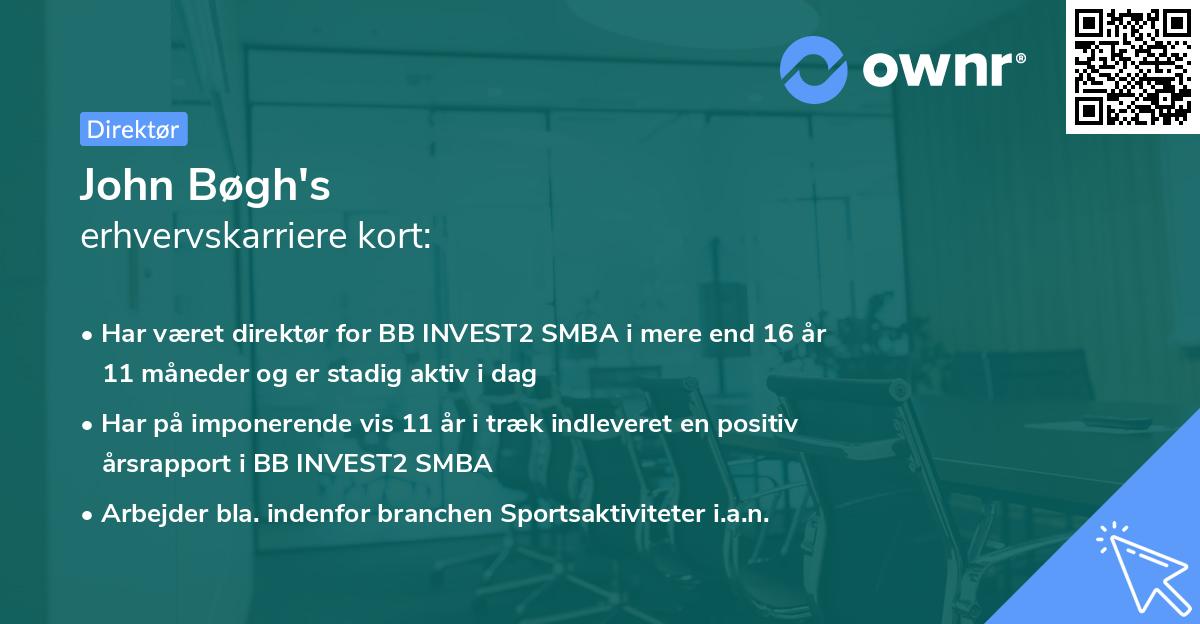 ownr®

Direktør

John Bøgh's
erhvervskarriere kort:

• Har været direktør for BB INVEST2 SMBA i mere end 16 år 11 måneder og er stadig aktiv i dag

• Har på imponerende vis 11 år i træk indleveret en positiv årsrapport i BB INVEST2 SMBA

• Arbejder bla. indenfor branchen Sportsaktiviteter i.a.n.